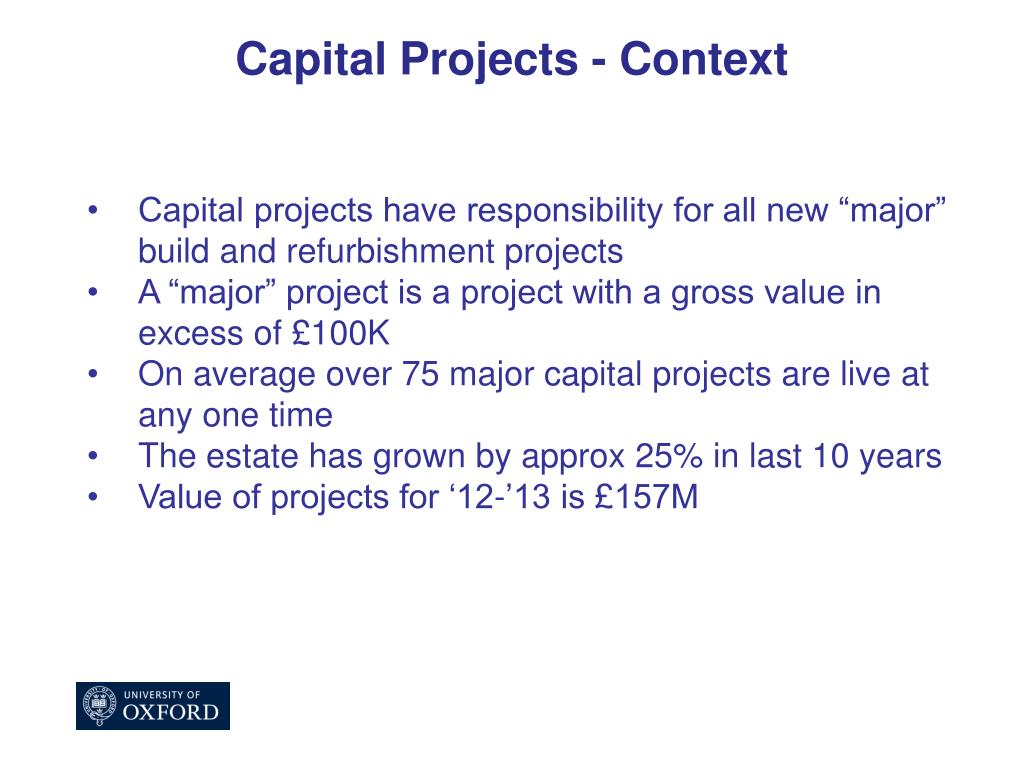 Capital Projects - Context

• Capital projects have responsibility for all new “major” build and refurbishment projects
• A “major” project is a project with a gross value in excess of £100K
• On average over 75 major capital projects are live at any one time
• The estate has grown by approx 25% in last 10 years
• Value of projects for ‘12-’13 is £157M

UNIVERSITY OF
OXFORD